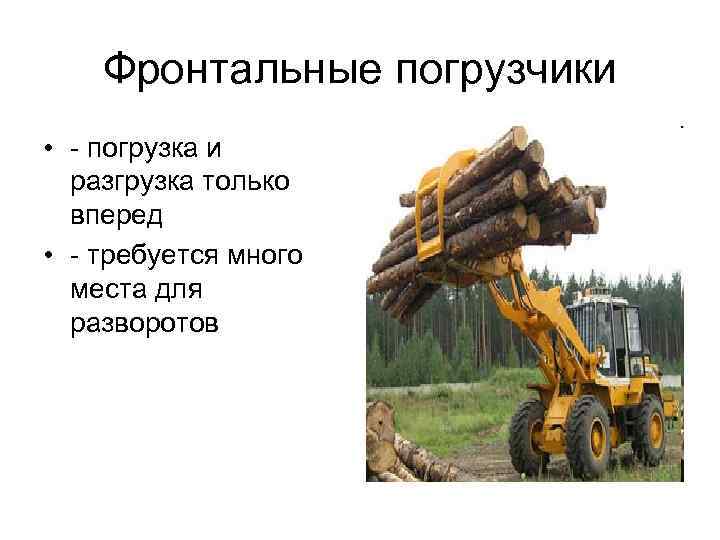 Фронтальные погрузчики

• - погрузка и разгрузка только вперед
• - требуется много места для разворотов